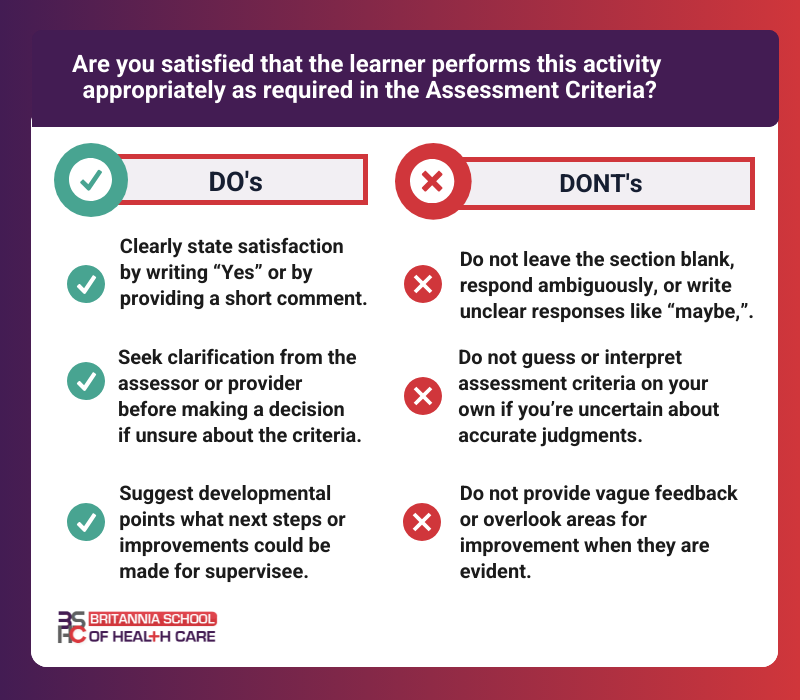 Are you satisfied that the learner performs this activity appropriately as required in the Assessment Criteria?

DO's

Clearly state satisfaction by writing “Yes” or by providing a short comment.

Seek clarification from the assessor or provider before making a decision if unsure about the criteria.

Suggest developmental points what next steps or improvements could be made for supervisee.

DONT's

Do not leave the section blank, respond ambiguously, or write unclear responses like “maybe,”.

Do not guess or interpret assessment criteria on your own if you’re uncertain about accurate judgments.

Do not provide vague feedback or overlook areas for improvement when they are evident.

BSHC BRITANNIA SCHOOL OF HEALTH CARE